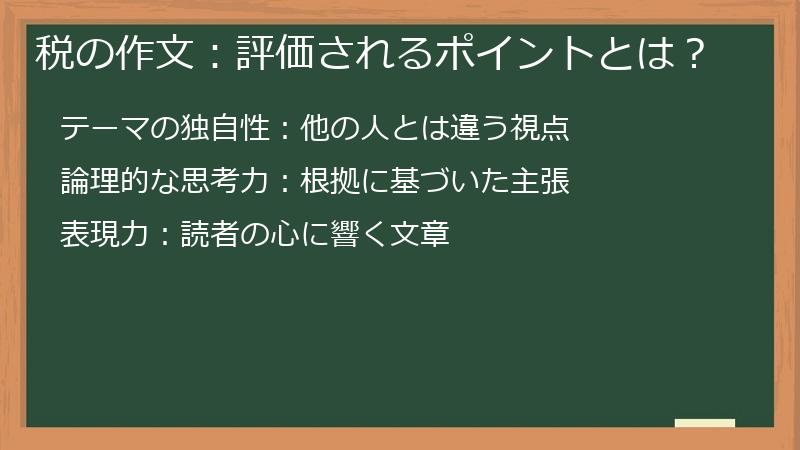 税の作文：評価されるポイントとは？

テーマの独自性：他の人とは違う視点

論理的な思考力：根拠に基づいた主張

表現力：読者の心に響く文章